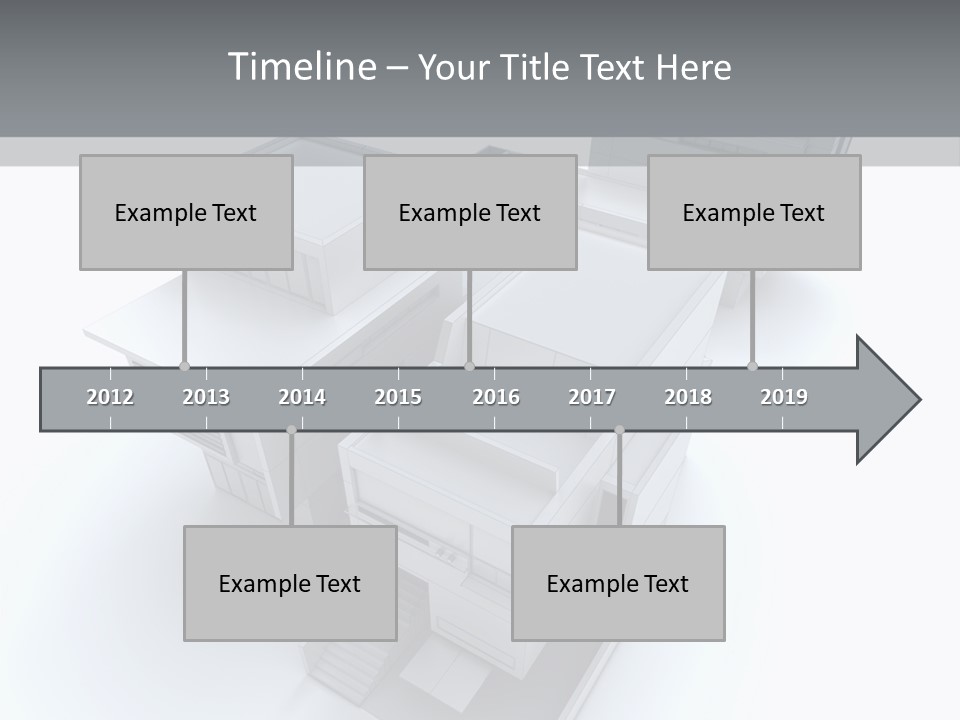 Timeline – Your Title Text Here

Example Text

Example Text

Example Text

2012 2013 2014 2015 2016 2017 2018 2019

Example Text

Example Text